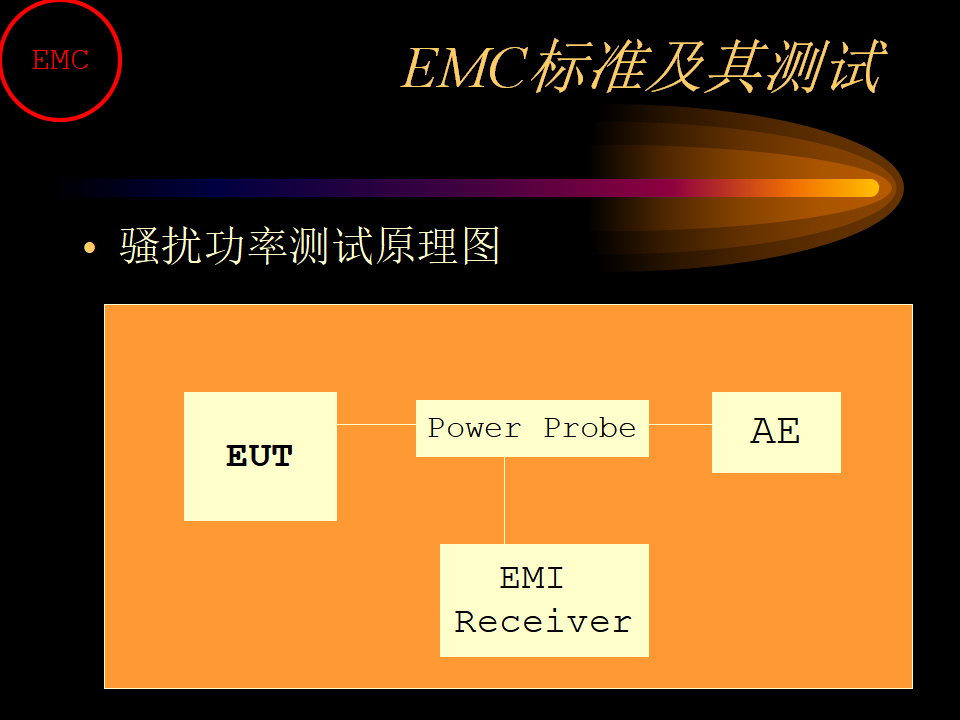 EMC

EMC标准及其测试

• 骚扰功率测试原理图

EUT

Power Probe

AE

EMI Receiver